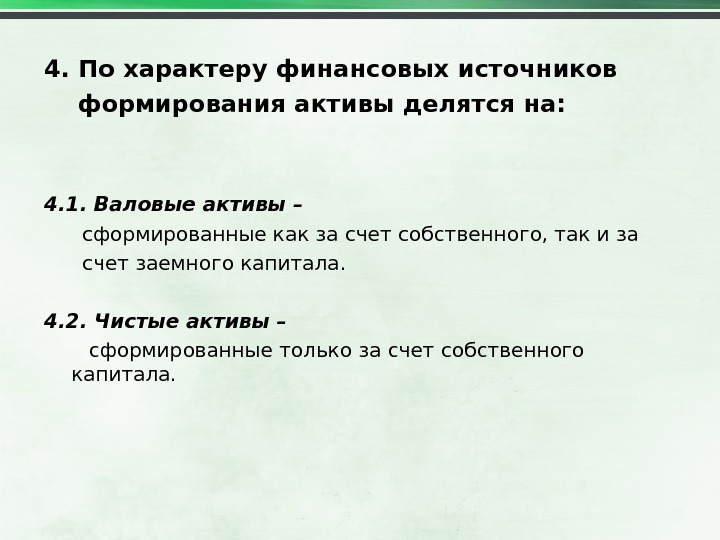 4. По характеру финансовых источников формирования активы делятся на:

4.1. Валовые активы –
сформированные как за счет собственного, так и за счет заемного капитала.

4.2. Чистые активы –
сформированные только за счет собственного капитала.